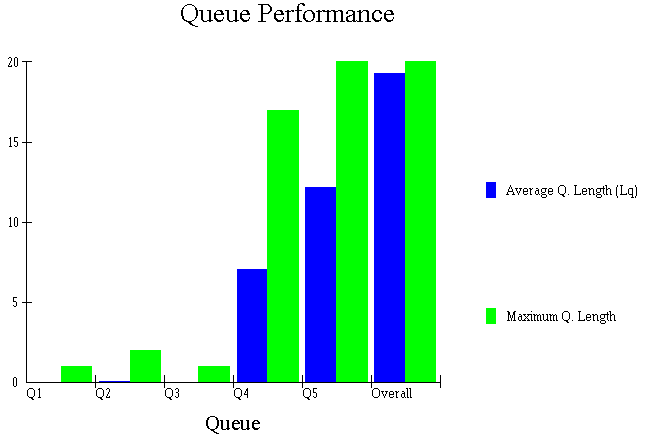 Queue Performance

20
15
10
5
0

Q1
Q2
Q3
Q4
Q5
Overall

Queue

Average Q. Length (Lq)

Maximum Q. Length